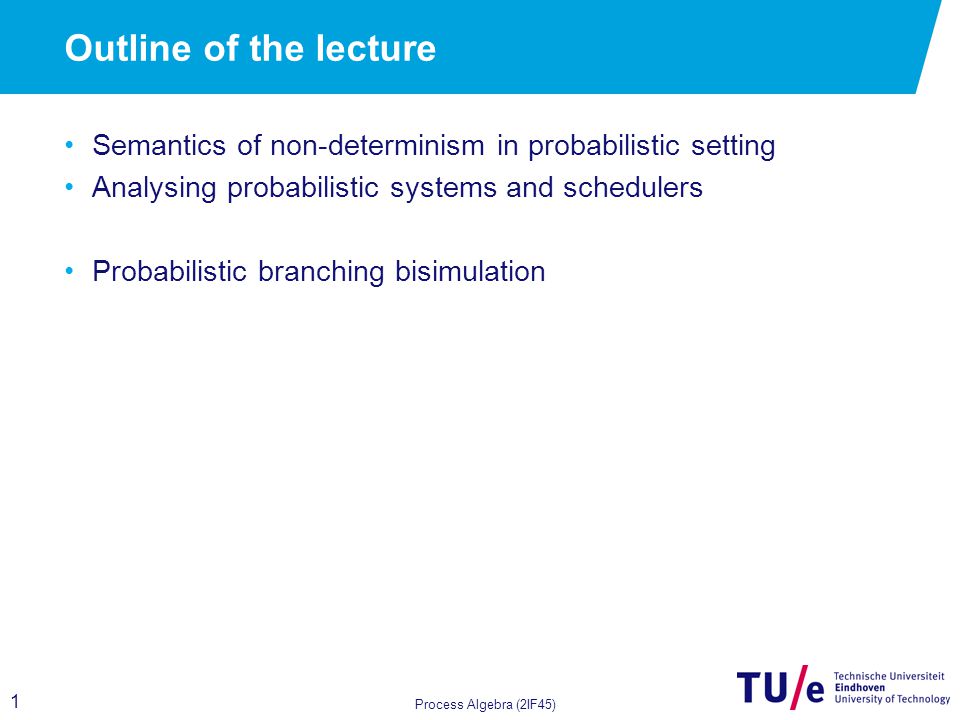 Outline of the lecture

• Semantics of non-determinism in probabilistic setting
• Analysing probabilistic systems and schedulers

• Probabilistic branching bisimulation

1

Process Algebra (2IF45)

TU/e Technische Universiteit Eindhoven University of Technology